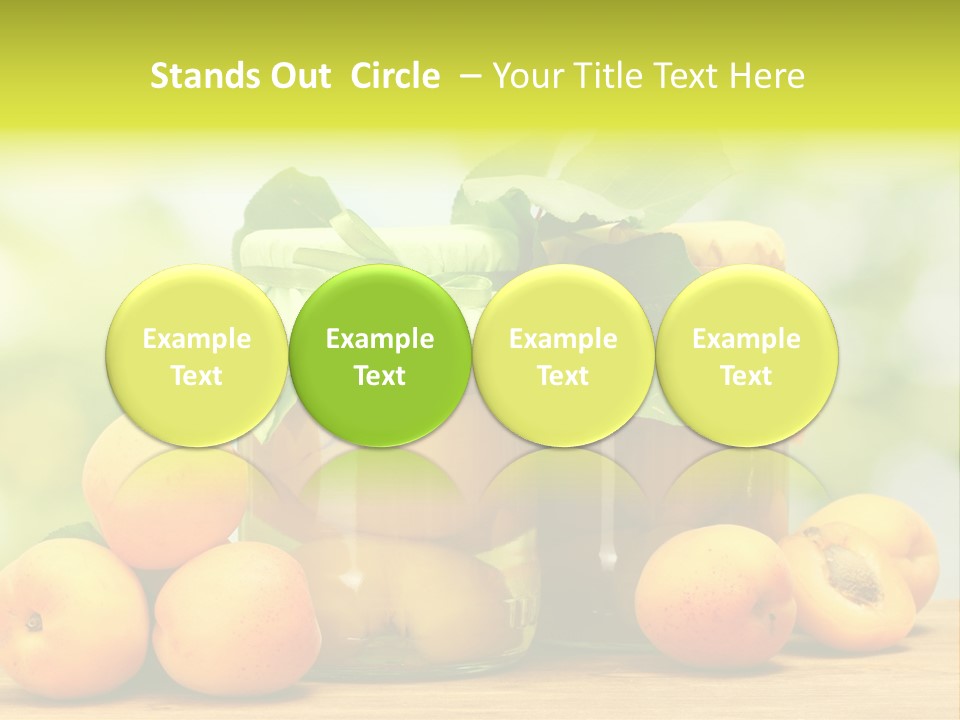 Stands Out Circle – Your Title Text Here

Example Text

Example Text

Example Text

Example Text